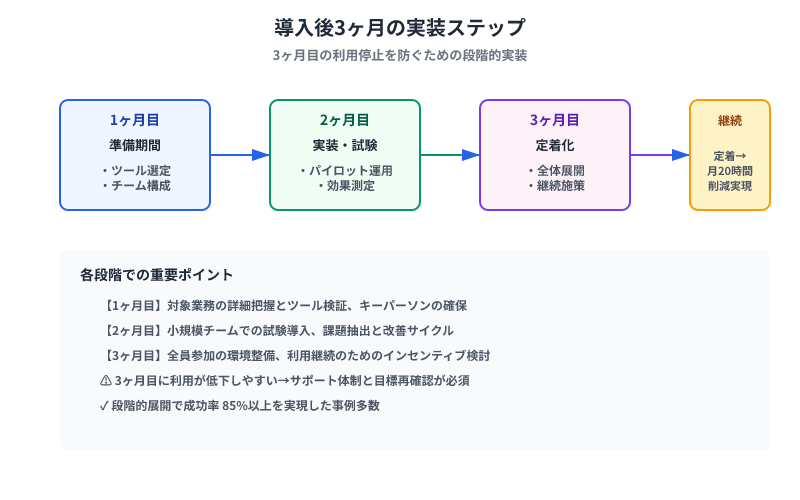 導入後3ヶ月の実装ステップ

3ヶ月目の利用停止を防ぐための段階的実装

1ヶ月目
準備期間
・ツール選定
・チーム構成

2ヶ月目
実装・試験
・パイロット運用
・効果測定

3ヶ月目
定着化
・全体展開
・継続施策

継続
定着→
月20時間
削減実現

各段階での重要ポイント

【1ヶ月目】対象業務の詳細把握とツール検証、キーパーソンの確保

【2ヶ月目】小規模チームでの試験導入、課題抽出と改善サイクル

【3ヶ月目】全員参加の環境整備、利用継続のためのインセンティブ検討

⚠ 3ヶ月目に利用が低下しやすい→サポート体制と目標再確認が必須

✓ 段階的展開で成功率 85%以上を実現した事例多数